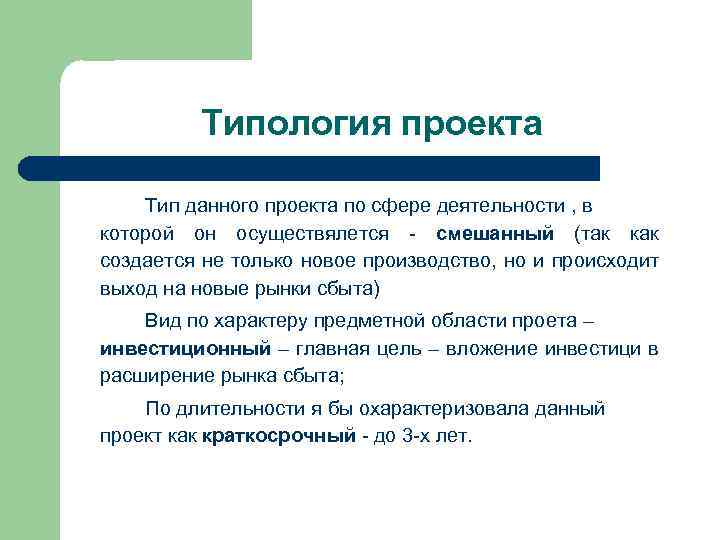 Типология проекта

Тип данного проекта по сфере деятельности , в которой он осуществялется - смешанный (так как создается не только новое производство, но и происходит выход на новые рынки сбыта)

Вид по характеру предметной области проета – инвестиционный – главная цель – вложение инвестици в расширение рынка сбыта;

По длительности я бы охарактеризовала данный проект как краткосрочный - до 3-х лет.